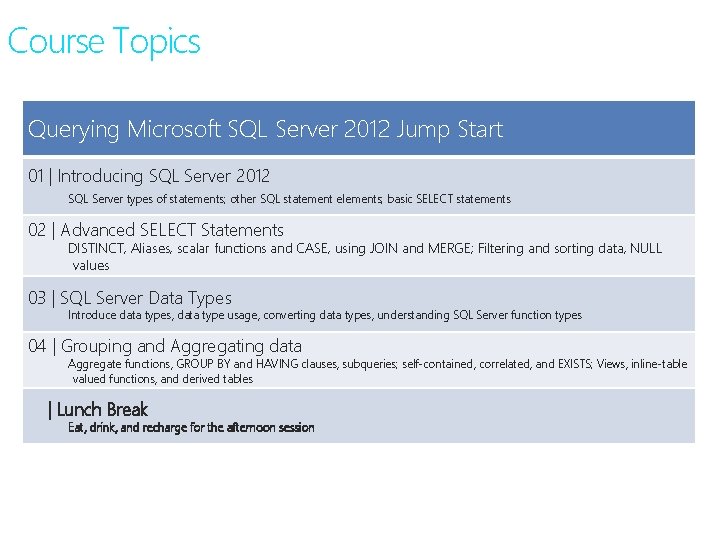 Course Topics

Querying Microsoft SQL Server 2012 Jump Start

01 | Introducing SQL Server 2012
SQL Server types of statements; other SQL statement elements; basic SELECT statements

02 | Advanced SELECT Statements
DISTINCT, Aliases, scalar functions and CASE, using JOIN and MERGE; Filtering and sorting data, NULL values

03 | SQL Server Data Types
Introduce data types, data type usage, converting data types, understanding SQL Server function types

04 | Grouping and Aggregating data
Aggregate functions, GROUP BY and HAVING clauses, subqueries; self-contained, correlated, and EXISTS; Views, inline-table valued functions, and derived tables

| Lunch Break
Eat, drink, and recharge for the afternoon session